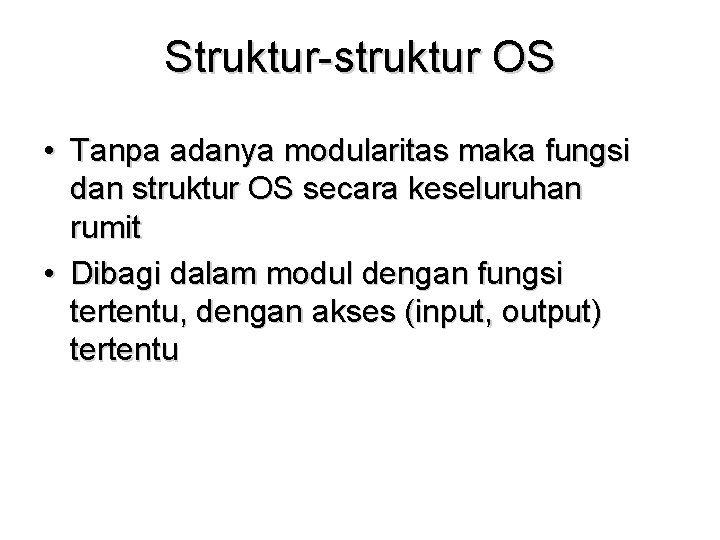 Struktur-struktur OS

• Tanpa adanya modularitas maka fungsi dan struktur OS secara keseluruhan rumit
• Dibagi dalam modul dengan fungsi tertentu, dengan akses (input, output) tertentu